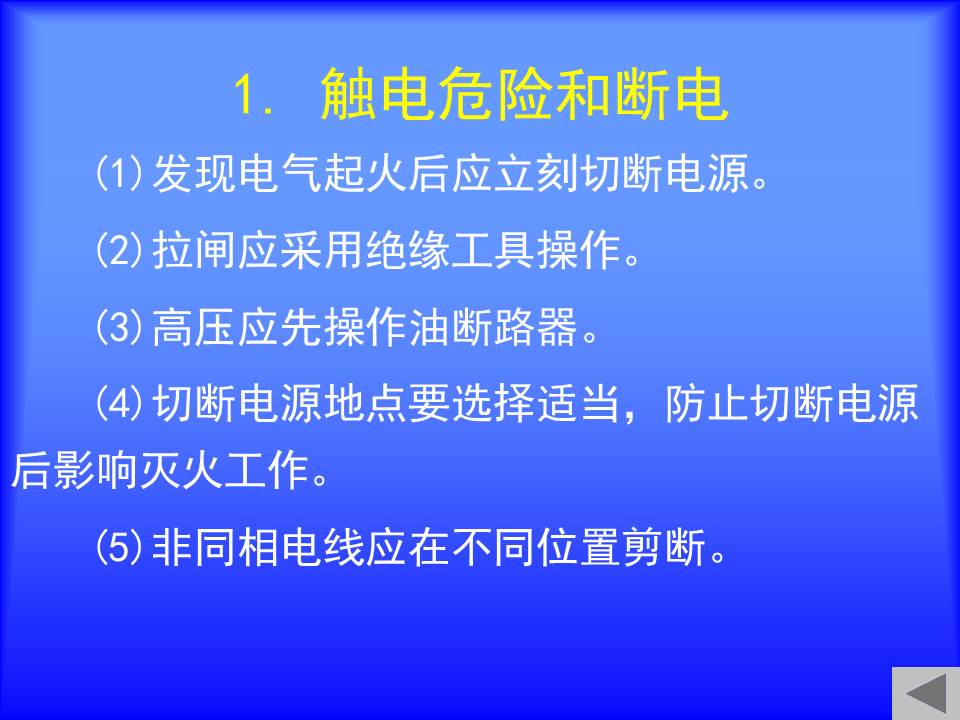 1. 触电危险和断电

(1)发现电气起火后应立刻切断电源。

(2)拉闸应采用绝缘工具操作。

(3)高压应先操作油断路器。

(4)切断电源地点要选择适当，防止切断电源后影响灭火工作。

(5)非同相电线应在不同位置剪断。